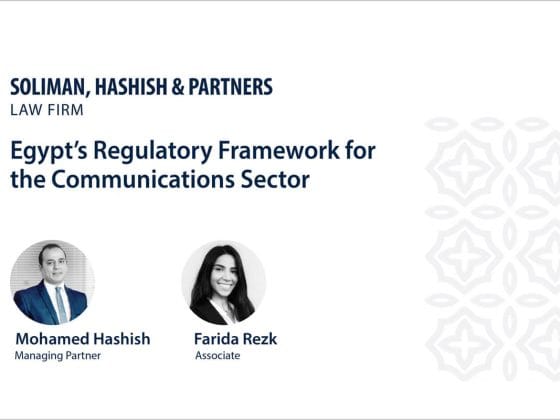 SOLIMAN, HASHISH & PARTNERS
LAW FIRM

Egypt's Regulatory Framework for the Communications Sector

Mohamed Hashish
Managing Partner

Farida Rezk
Associate